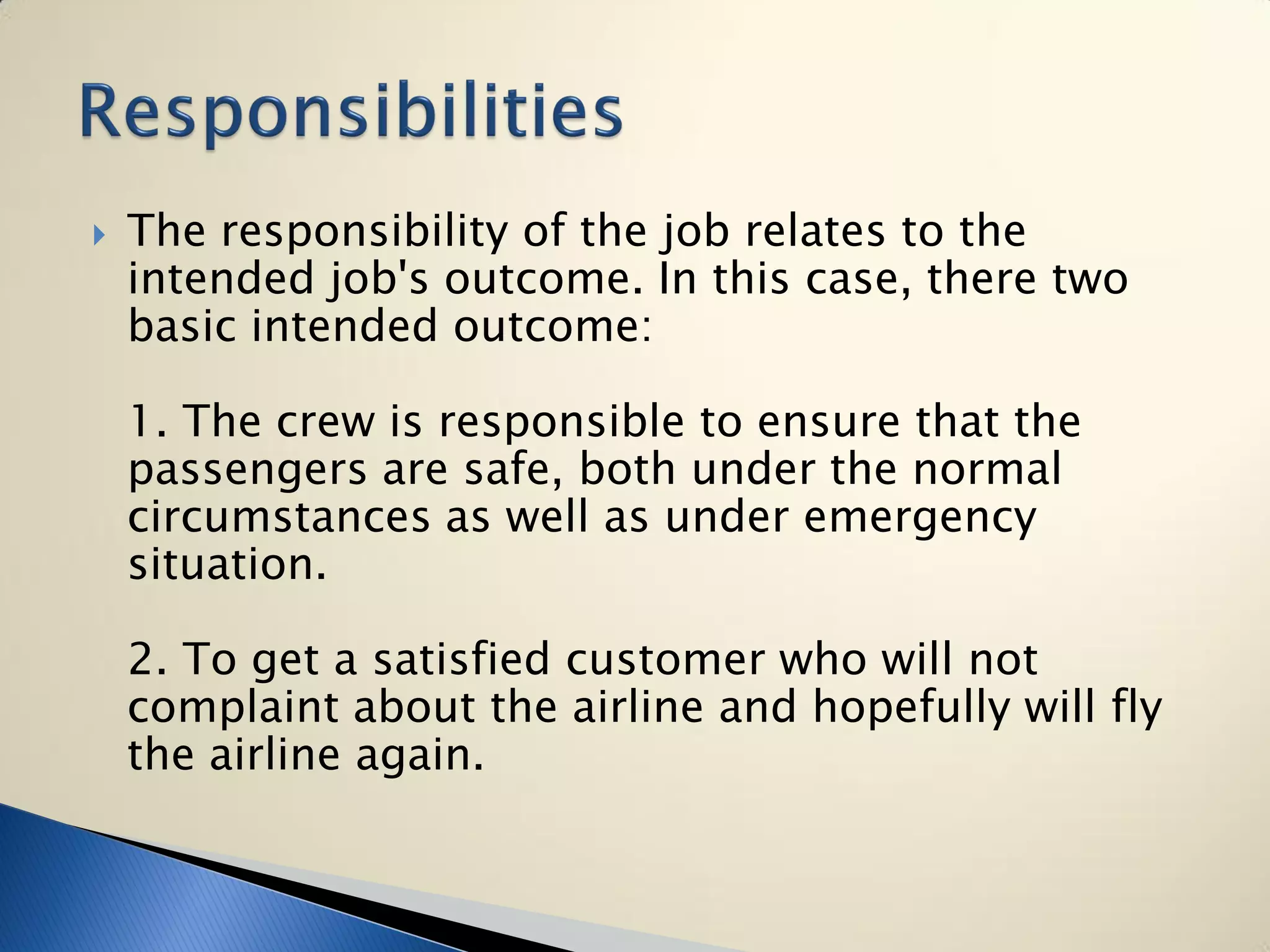 Responsibilities

The responsibility of the job relates to the intended job's outcome. In this case, there two basic intended outcome:

1. The crew is responsible to ensure that the passengers are safe, both under the normal circumstances as well as under emergency situation.

2. To get a satisfied customer who will not complaint about the airline and hopefully will fly the airline again.